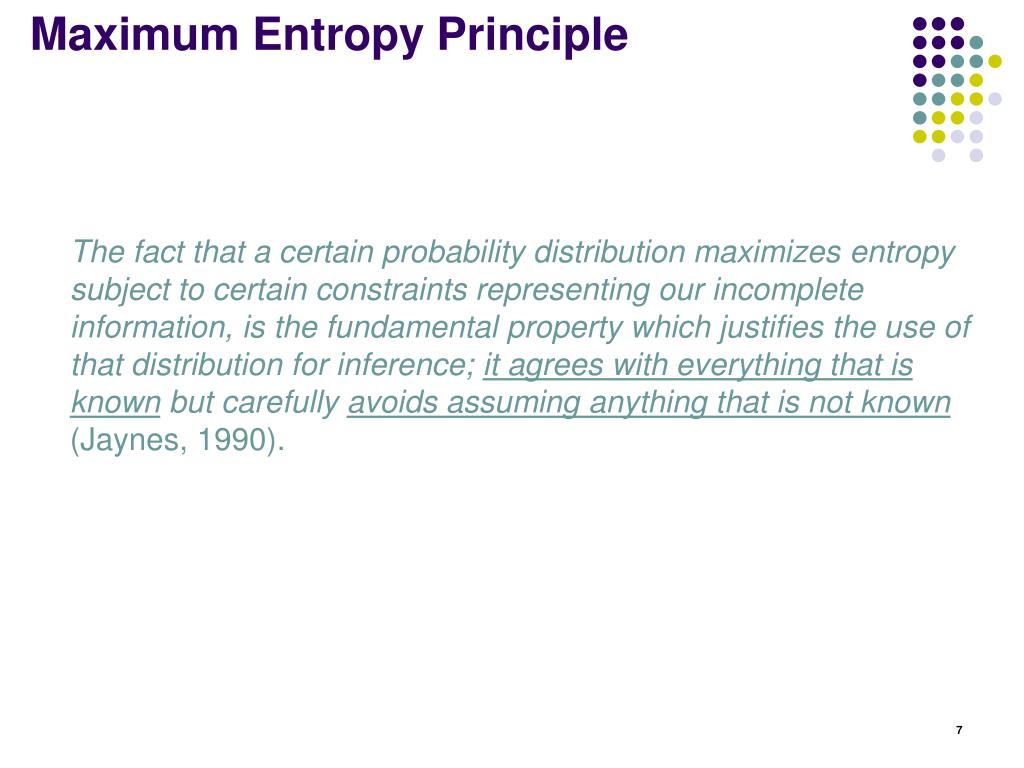 Maximum Entropy Principle

The fact that a certain probability distribution maximizes entropy subject to certain constraints representing our incomplete information, is the fundamental property which justifies the use of that distribution for inference; it agrees with everything that is known but carefully avoids assuming anything that is not known (Jaynes, 1990).

7